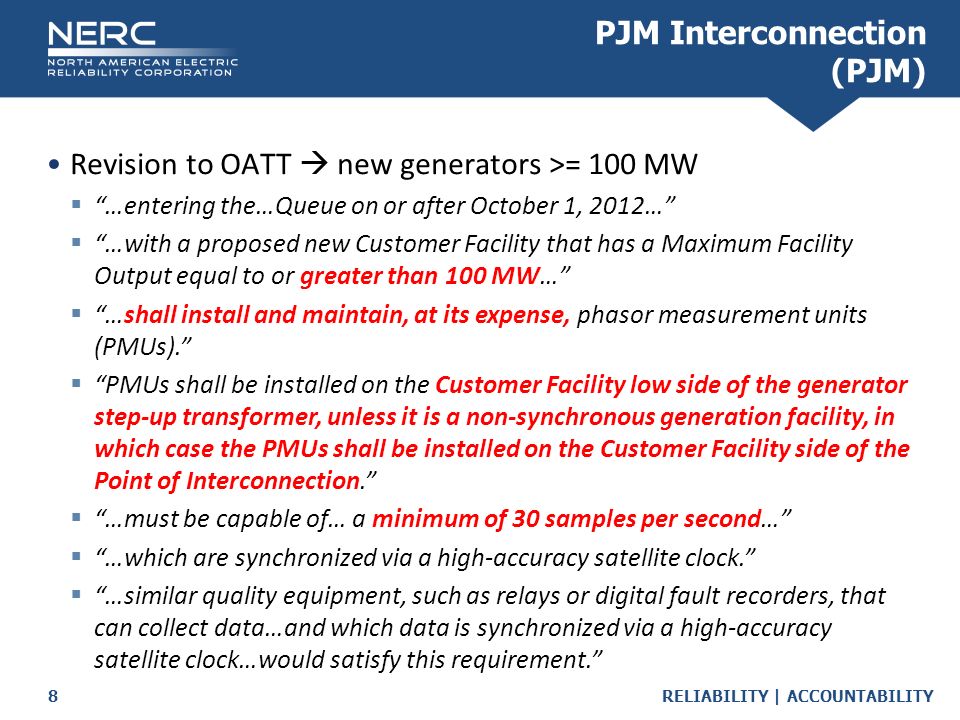 NERC
NORTH AMERICAN ELECTRIC
RELIABILITY CORPORATION

PJM Interconnection
(PJM)

• Revision to OATT → new generators >= 100 MW
▪ "…entering the…Queue on or after October 1, 2012…"
▪ "…with a proposed new Customer Facility that has a Maximum Facility Output equal to or greater than 100 MW…"
▪ "…shall install and maintain, at its expense, phasor measurement units (PMUs)."
▪ "PMUs shall be installed on the Customer Facility low side of the generator step-up transformer, unless it is a non-synchronous generation facility, in which case the PMUs shall be installed on the Customer Facility side of the Point of Interconnection."
▪ "…must be capable of… a minimum of 30 samples per second…"
▪ "…which are synchronized via a high-accuracy satellite clock."
▪ "…similar quality equipment, such as relays or digital fault recorders, that can collect data…and which data is synchronized via a high-accuracy satellite clock…would satisfy this requirement."

8

RELIABILITY | ACCOUNTABILITY